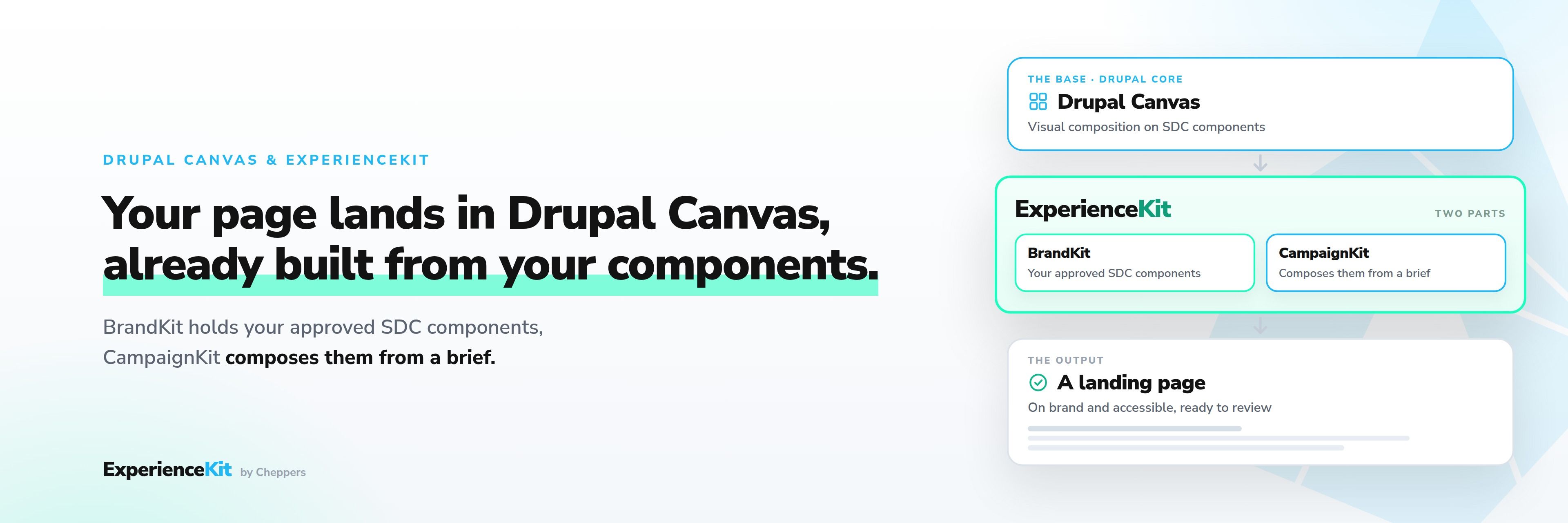 DRUPAL CANVAS & EXPERIENCEKIT

Your page lands in Drupal Canvas, already built from your components.

BrandKit holds your approved SDC components, CampaignKit composes them from a brief.

ExperienceKit by Cheppers

THE BASE · DRUPAL CORE

Drupal Canvas

Visual composition on SDC components

ExperienceKit

TWO PARTS

BrandKit

Your approved SDC components

CampaignKit

Composes them from a brief

THE OUTPUT

A landing page

On brand and accessible, ready to review